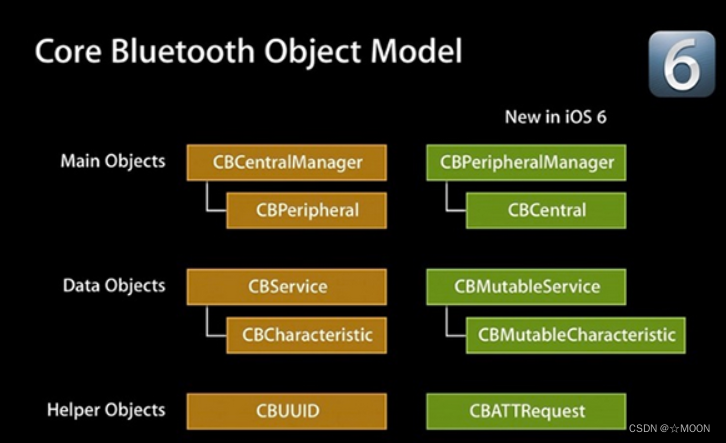 Core Bluetooth Object Model

6

New in iOS 6

Main Objects

CBCentralManager

CBPeripheral

CBPeripheralManager

CBCentral

Data Objects

CBService

CBCharacteristic

CBMutableService

CBMutableCharacteristic

Helper Objects

CBUUID

CBATTRequest

CSDN @☆MOON